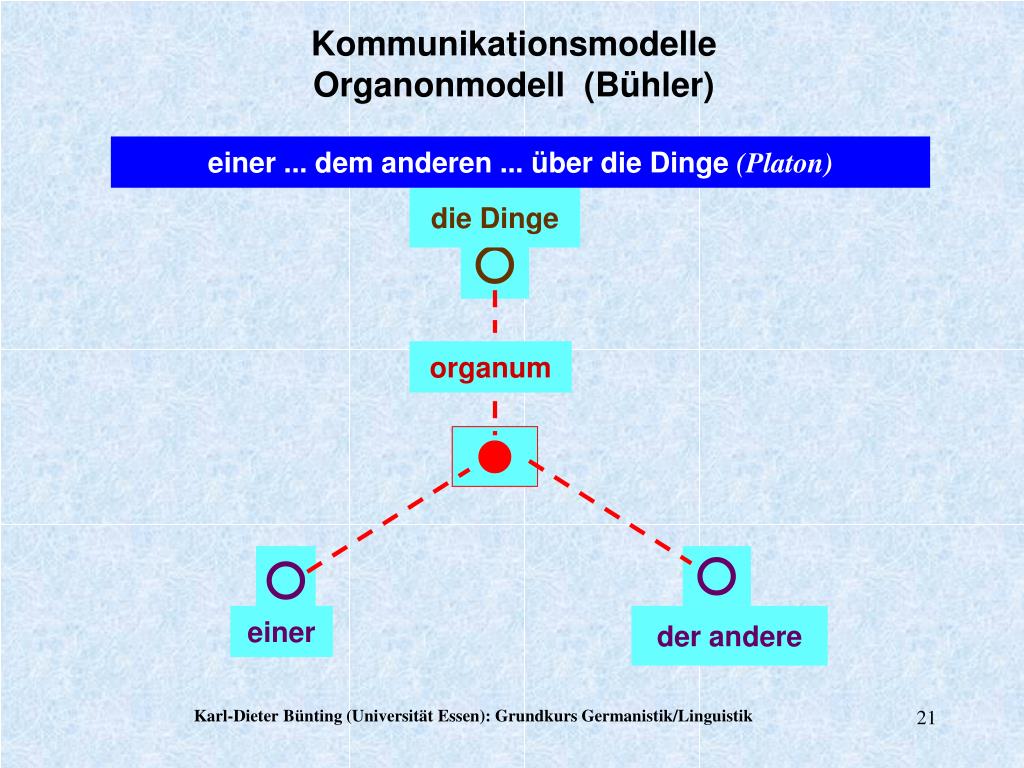 Kommunikationsmodelle
Organonmodell (Bühler)

einer ... dem anderen ... über die Dinge (Platon)

die Dinge

organum

einer

der andere

Karl-Dieter Bünting (Universität Essen): Grundkurs Germanistik/Linguistik

21